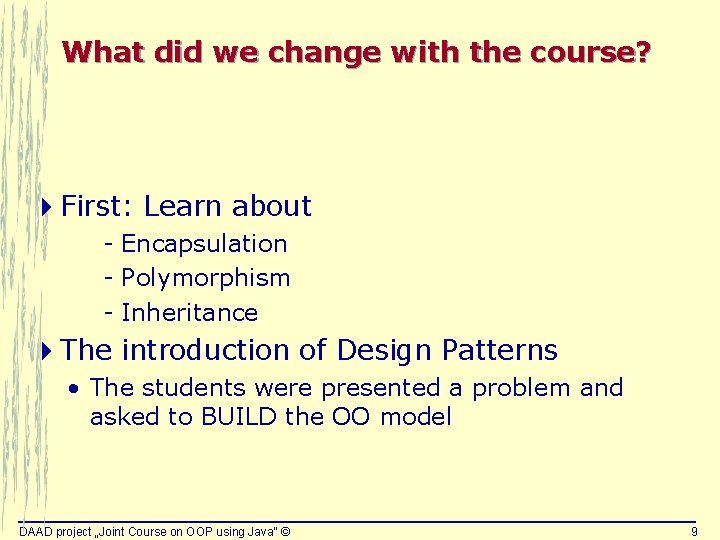 What did we change with the course?

First: Learn about
- Encapsulation
- Polymorphism
- Inheritance

The introduction of Design Patterns
• The students were presented a problem and asked to BUILD the OO model

DAAD project „Joint Course on OOP using Java" ©

9